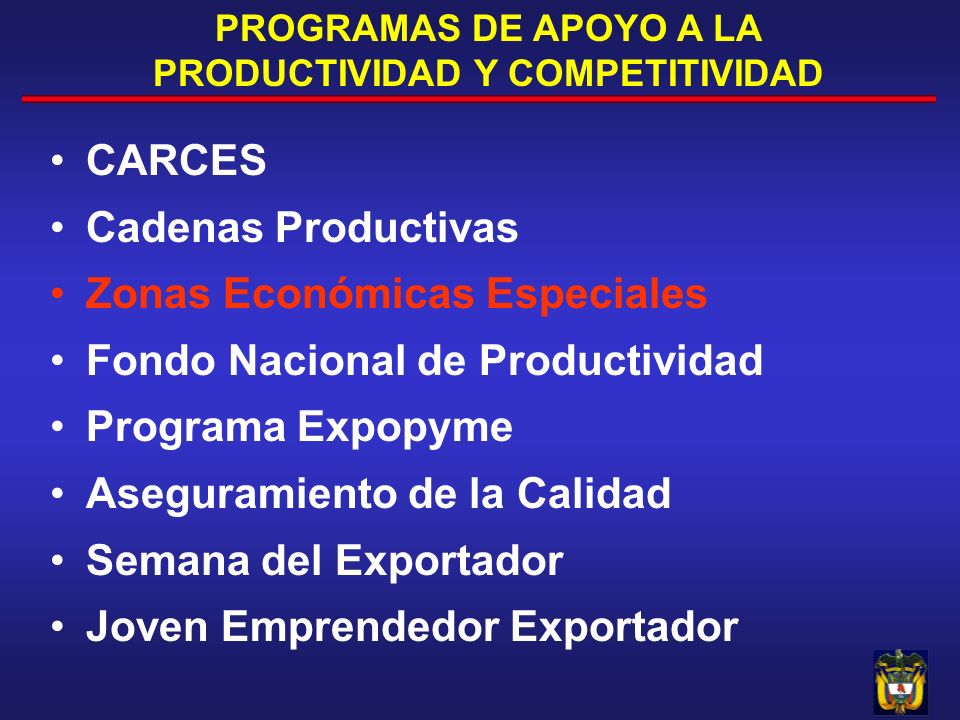 PROGRAMAS DE APOYO A LA PRODUCTIVIDAD Y COMPETITIVIDAD

• CARCES
• Cadenas Productivas
• Zonas Económicas Especiales
• Fondo Nacional de Productividad
• Programa Expopyme
• Aseguramiento de la Calidad
• Semana del Exportador
• Joven Emprendedor Exportador